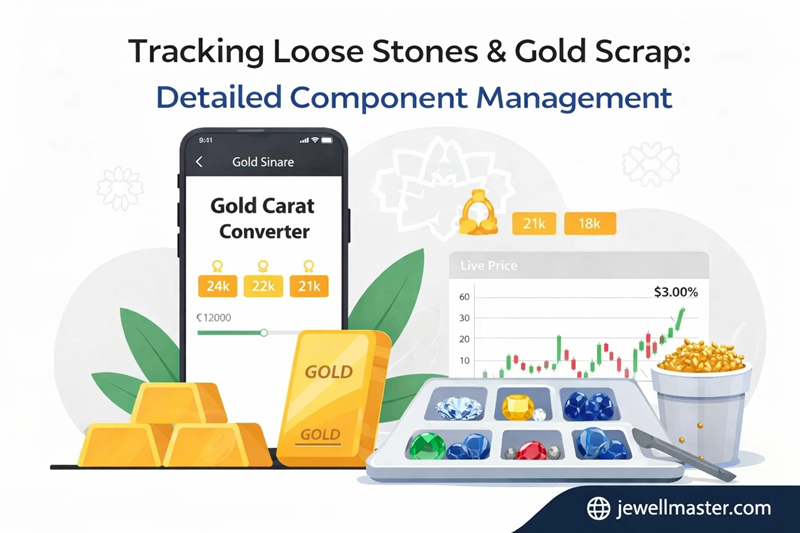 Tracking Loose Stones & Gold Scrap:
Detailed Component Management

9:41

Gold Sinare

Gold Carat Converter

24k 22k 21k

€12000

GOLD

GOLD

21k 18k

Live Price

$3.00%

60
30
20
10

jewellmaster.com